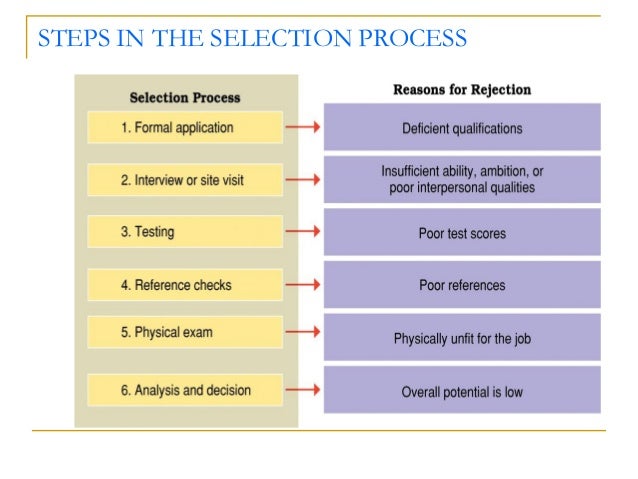 STEPS IN THE SELECTION PROCESS

Selection Process

1. Formal application

2. Interview or site visit

3. Testing

4. Reference checks

5. Physical exam

6. Analysis and decision

Reasons for Rejection

Deficient qualifications

Insufficient ability, ambition, or poor interpersonal qualities

Poor test scores

Poor references

Physically unfit for the job

Overall potential is low